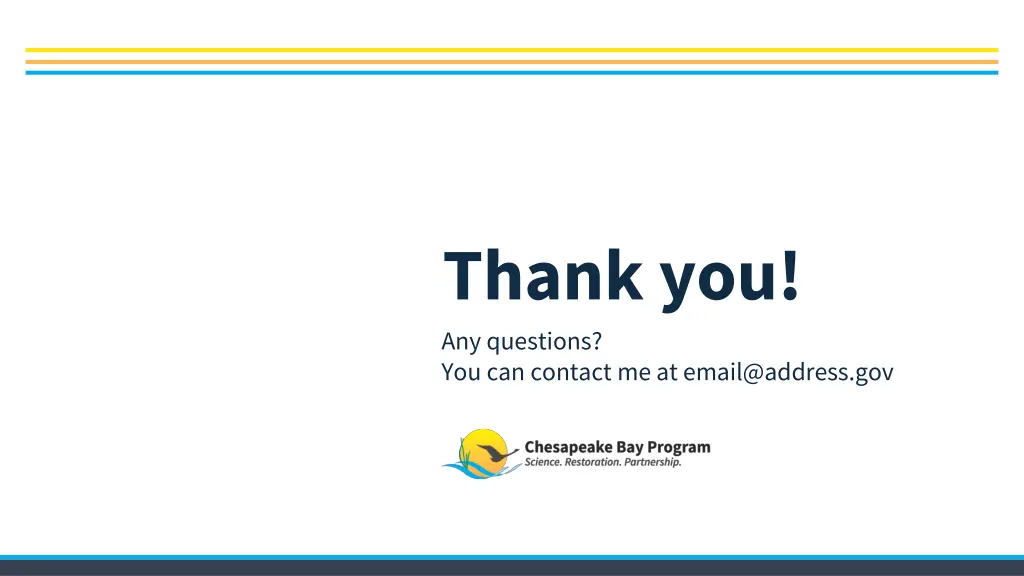 Thank you!

Any questions?
You can contact me at email@address.gov

Chesapeake Bay Program
Science. Restoration. Partnership.